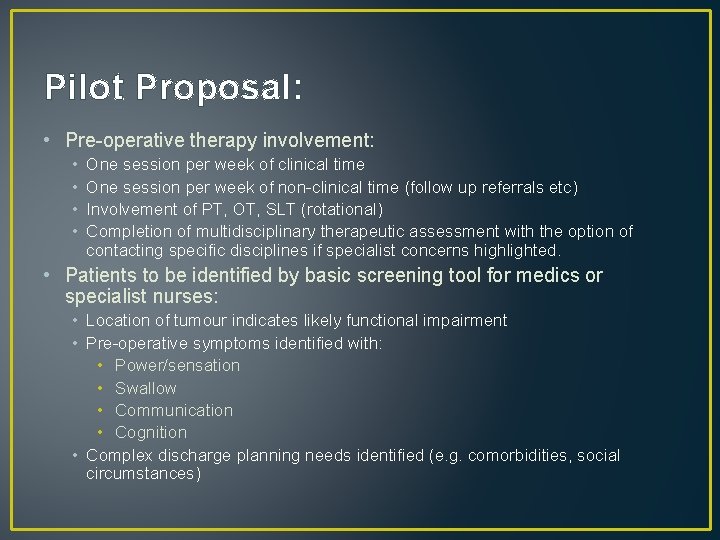 Pilot Proposal:

• Pre-operative therapy involvement:
  • One session per week of clinical time
  • One session per week of non-clinical time (follow up referrals etc)
  • Involvement of PT, OT, SLT (rotational)
  • Completion of multidisciplinary therapeutic assessment with the option of contacting specific disciplines if specialist concerns highlighted.
• Patients to be identified by basic screening tool for medics or specialist nurses:
  • Location of tumour indicates likely functional impairment
  • Pre-operative symptoms identified with:
    • Power/sensation
    • Swallow
    • Communication
    • Cognition
  • Complex discharge planning needs identified (e.g. comorbidities, social circumstances)